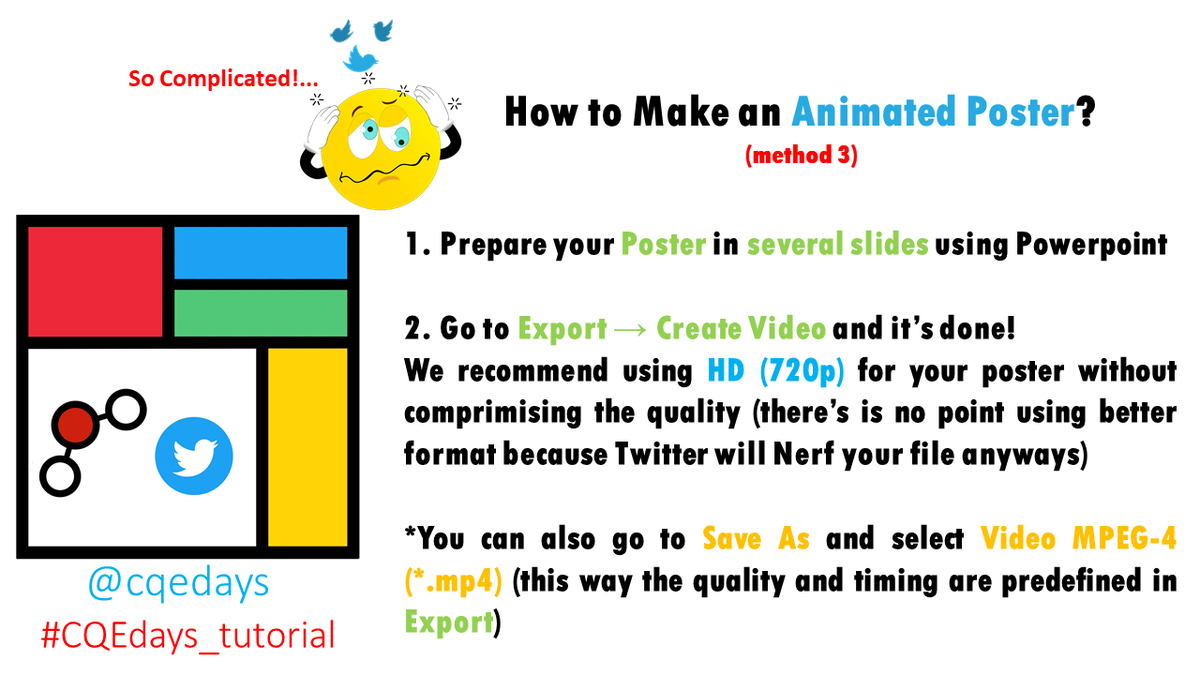 So Complicated!...

How to Make an Animated Poster?

(method 3)

1. Prepare your Poster in several slides using Powerpoint

2. Go to Export → Create Video and it's done!
We recommend using HD (720p) for your poster without comprimising the quality (there's is no point using better format because Twitter will Nerf your file anyways)

*You can also go to Save As and select Video MPEG-4 (*.mp4) (this way the quality and timing are predefined in Export)

@cqedays
#CQEdays_tutorial